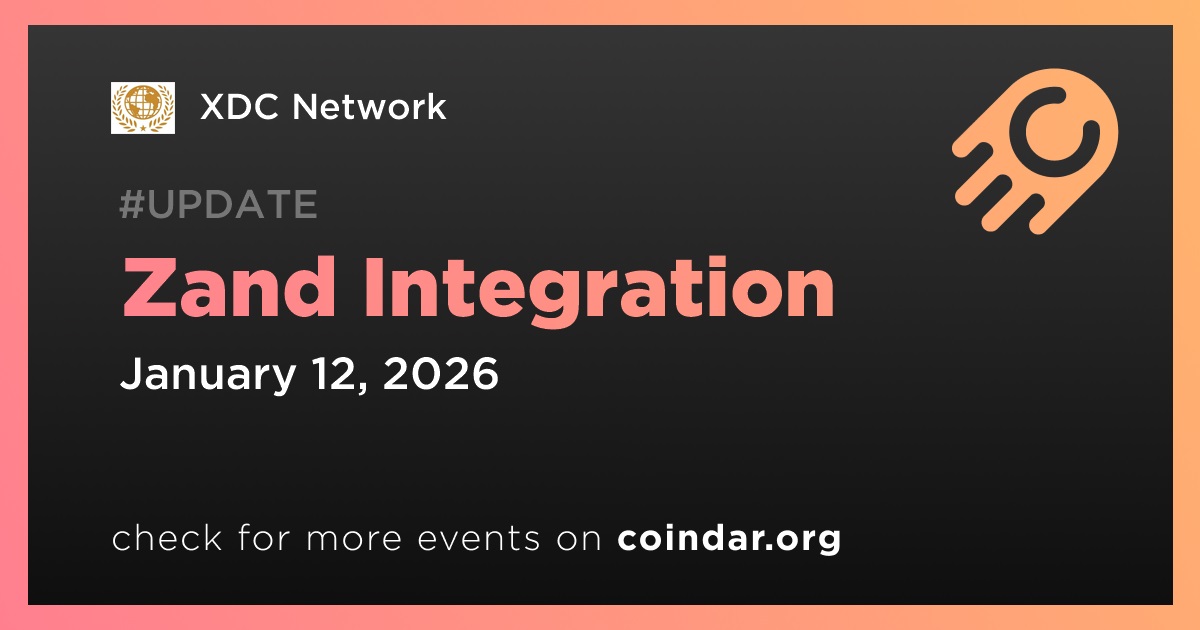 XDC Network

#UPDATE

Zand Integration

January 12, 2026

check for more events on coindar.org